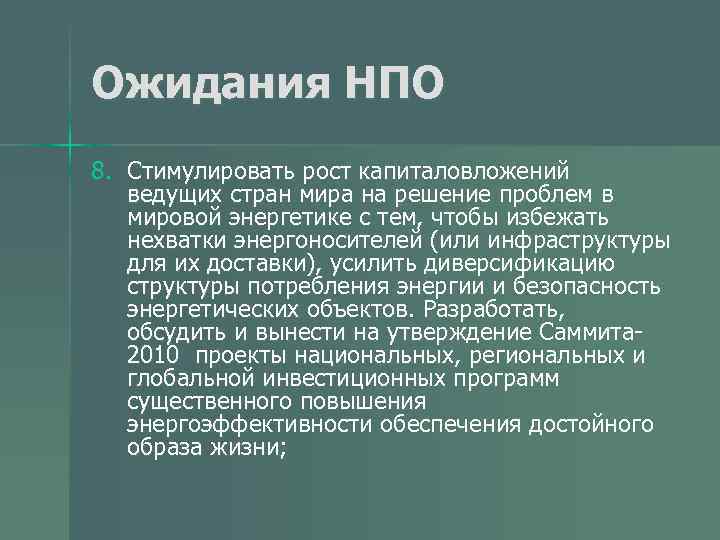 Ожидания НПО

8. Стимулировать рост капиталовложений ведущих стран мира на решение проблем в мировой энергетике с тем, чтобы избежать нехватки энергоносителей (или инфраструктуры для их доставки), усилить диверсификацию структуры потребления энергии и безопасность энергетических объектов. Разработать, обсудить и вынести на утверждение Саммита-2010 проекты национальных, региональных и глобальной инвестиционных программ существенного повышения энергоэффективности обеспечения достойного образа жизни;